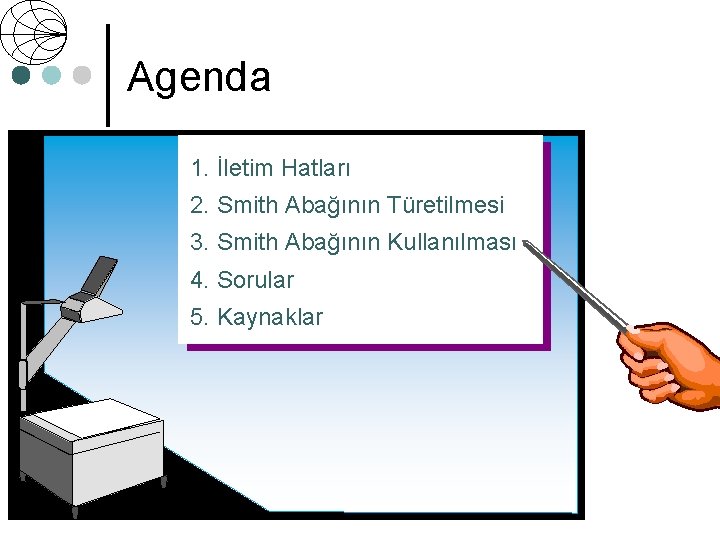 Agenda

1. İletim Hatları
2. Smith Abağının Türetilmesi
3. Smith Abağının Kullanılması
4. Sorular
5. Kaynaklar